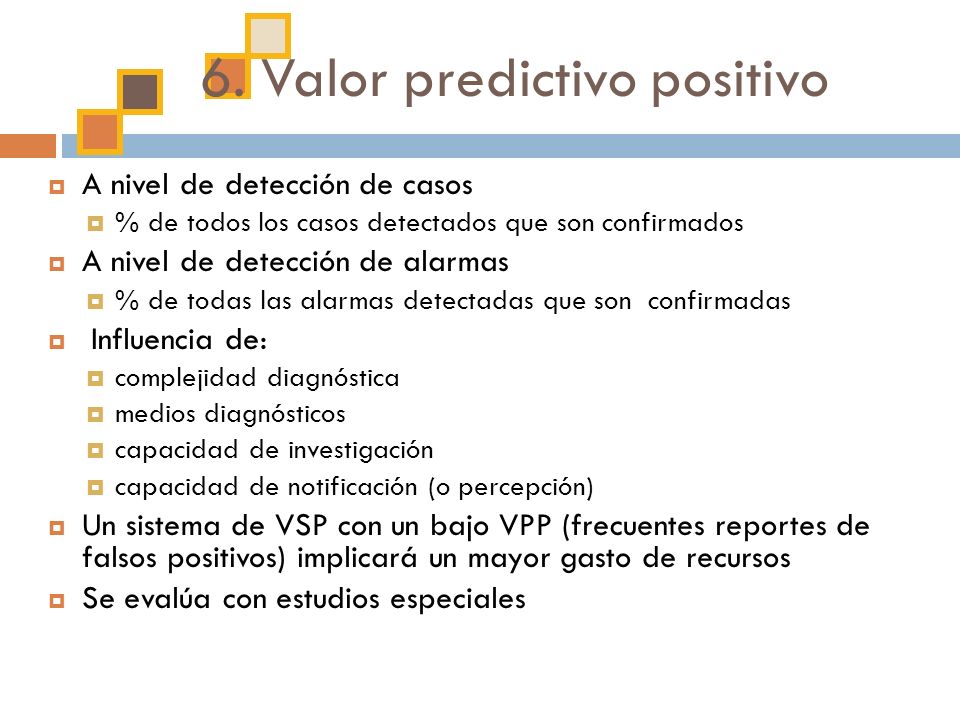 6. Valor predictivo positivo

A nivel de detección de casos
% de todos los casos detectados que son confirmados
A nivel de detección de alarmas
% de todas las alarmas detectadas que son confirmadas
Influencia de:
complejidad diagnóstica
medios diagnósticos
capacidad de investigación
capacidad de notificación (o percepción)
Un sistema de VSP con un bajo VPP (frecuentes reportes de falsos positivos) implicará un mayor gasto de recursos
Se evalúa con estudios especiales